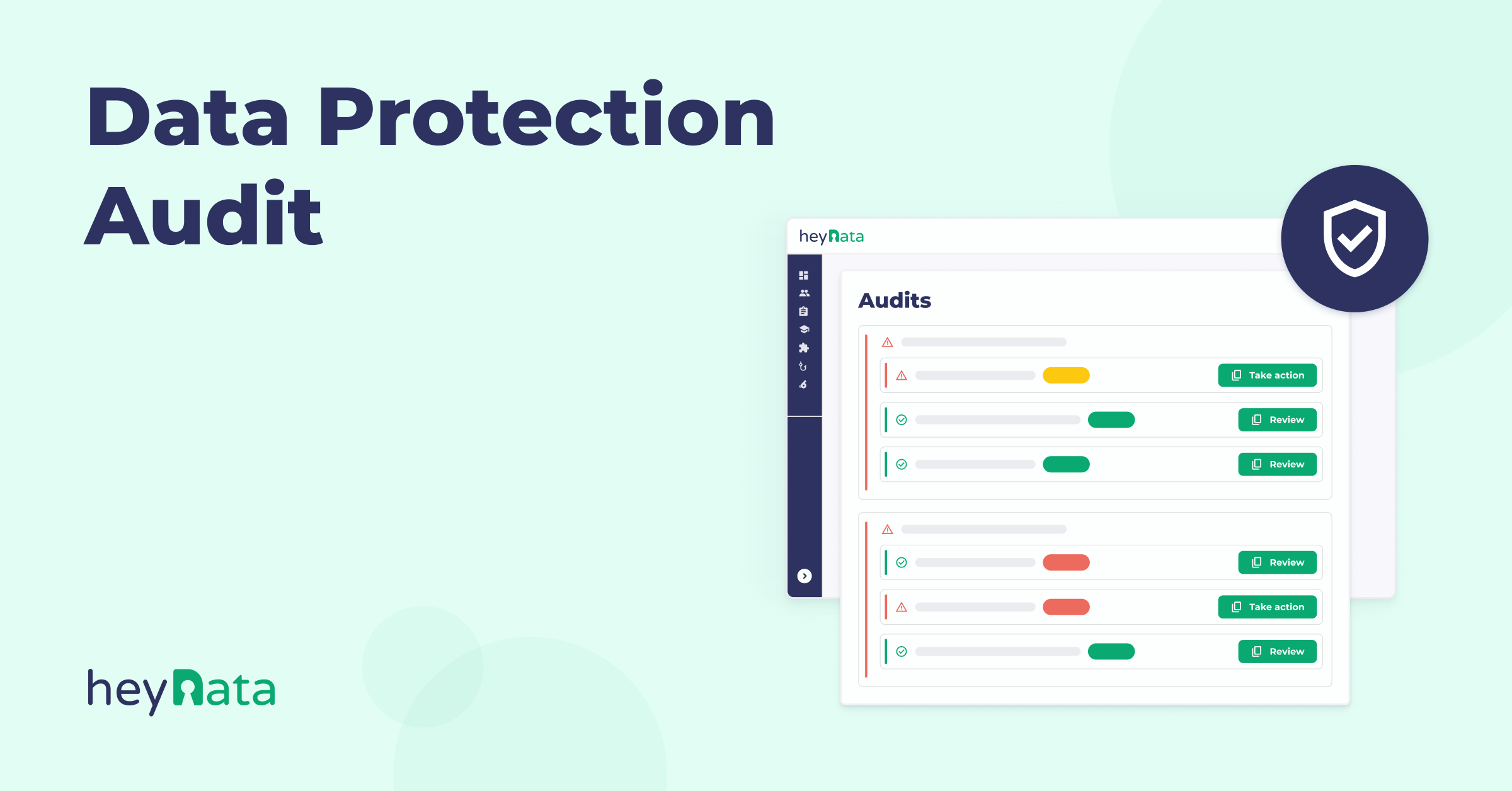 Data Protection Audit

heyData

Audits

Take action

Review

Review

Review

Take action

Review

heyData